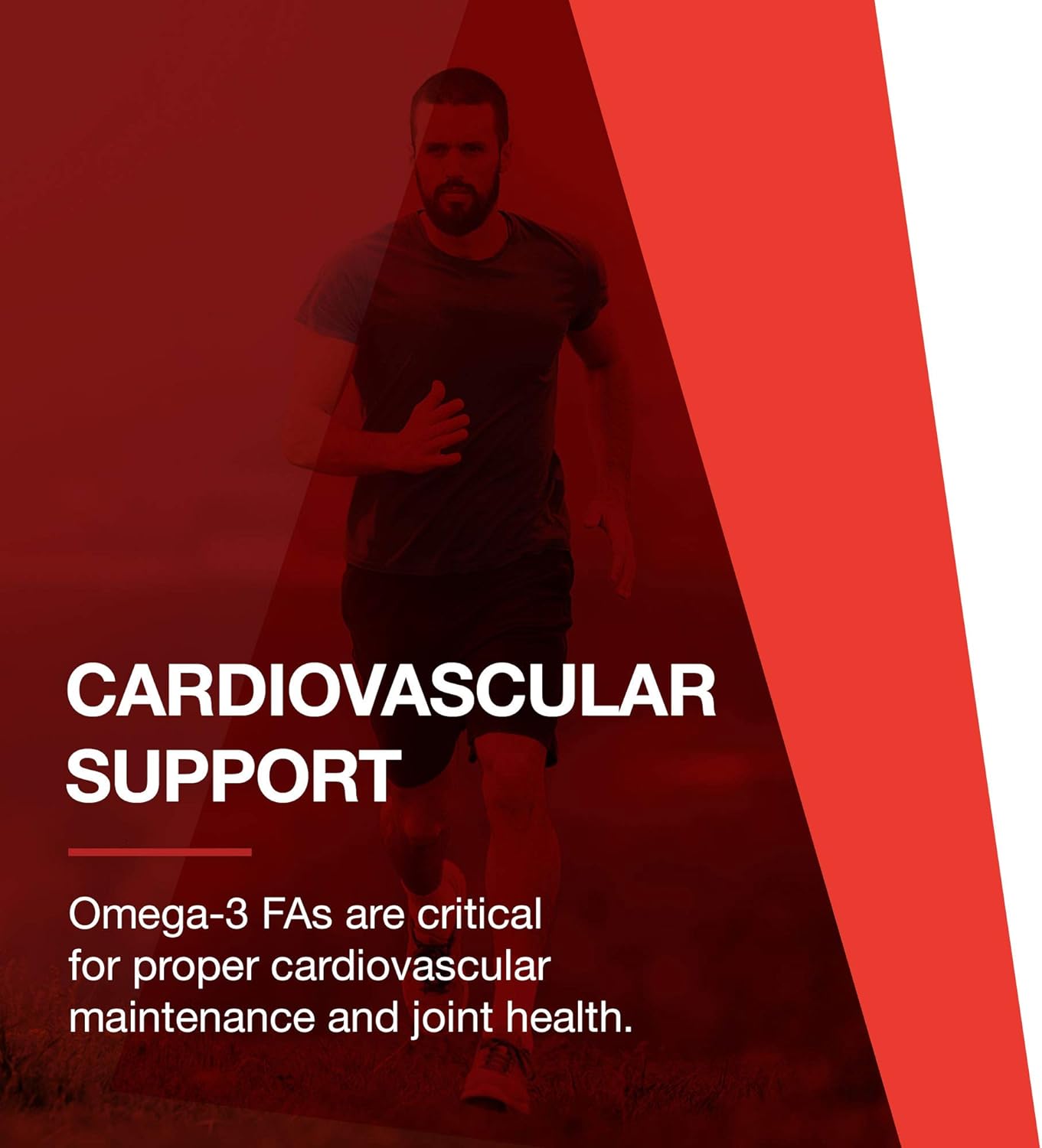 CARDIOVASCULAR SUPPORT

Omega-3 FAs are critical for proper cardiovascular maintenance and joint health.